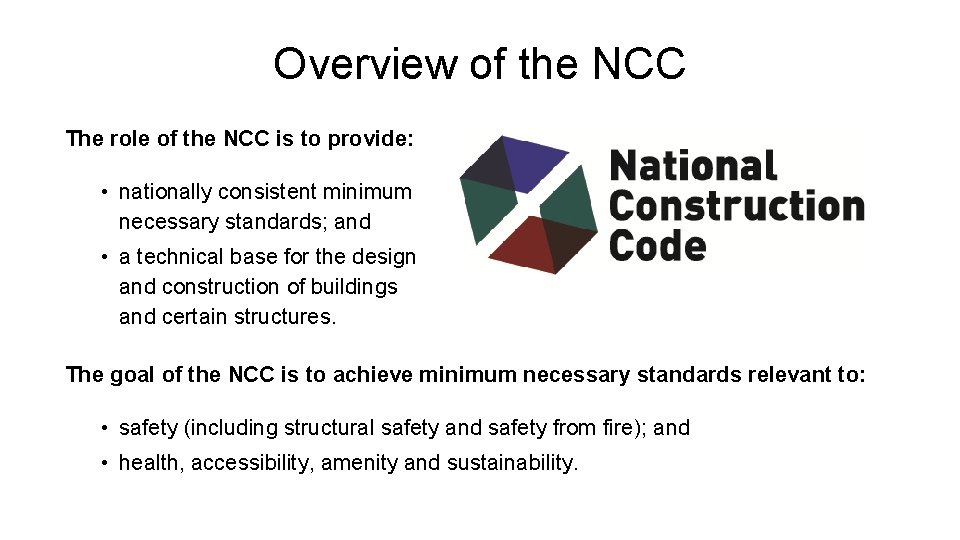 Overview of the NCC

The role of the NCC is to provide:

• nationally consistent minimum necessary standards; and
• a technical base for the design and construction of buildings and certain structures.

National Construction Code

The goal of the NCC is to achieve minimum necessary standards relevant to:

• safety (including structural safety and safety from fire); and
• health, accessibility, amenity and sustainability.